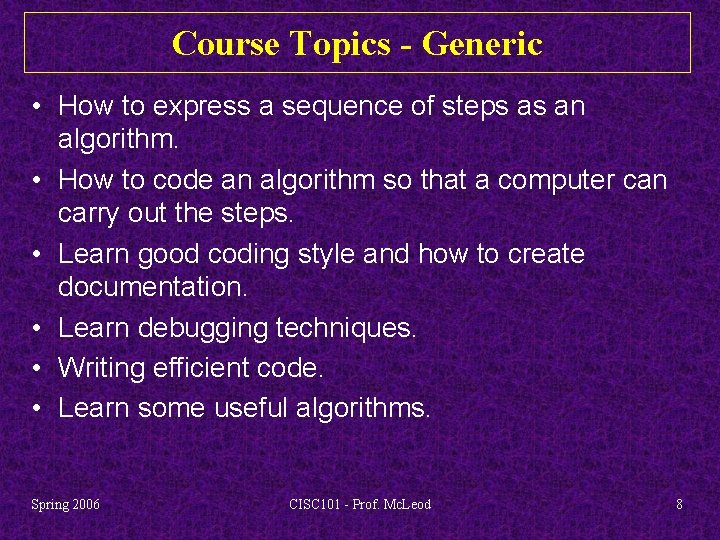 Course Topics - Generic

• How to express a sequence of steps as an algorithm.
• How to code an algorithm so that a computer can carry out the steps.
• Learn good coding style and how to create documentation.
• Learn debugging techniques.
• Writing efficient code.
• Learn some useful algorithms.

Spring 2006

CISC101 - Prof. McLeod

8